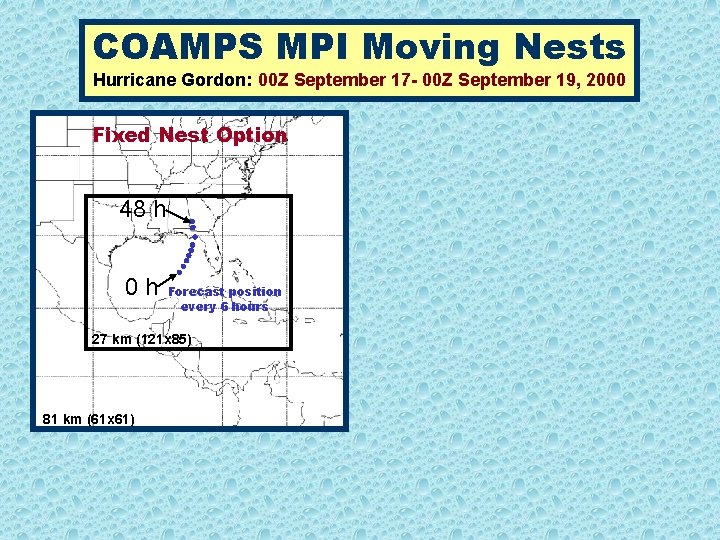 COAMPS MPI Moving Nests

Hurricane Gordon: 00Z September 17- 00Z September 19, 2000

Fixed Nest Option

48 h

0 h

Forecast position every 6 hours

27 km (121x85)

81 km (61x61)